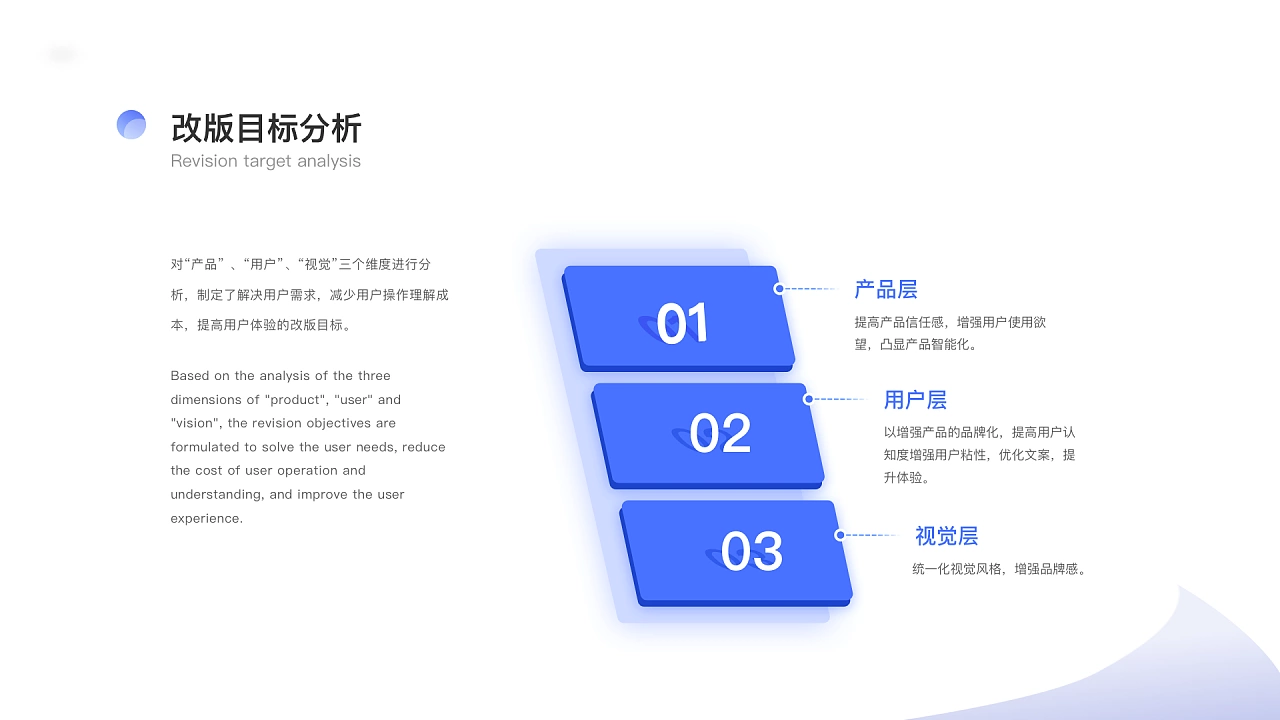 改版目标分析
Revision target analysis

对“产品”、“用户”、“视觉”三个维度进行分析，制定了解决用户需求，减少用户操作理解成本，提高用户体验的改版目标。

Based on the analysis of the three dimensions of "product", "user" and "vision", the revision objectives are formulated to solve the user needs, reduce the cost of user operation and understanding, and improve the user experience.

01
产品层
提高产品信任感，增强用户使用欲望，凸显产品智能化。

02
用户层
以增强产品的品牌化，提高用户认知度增强用户粘性，优化文案，提升体验。

03
视觉层
统一化视觉风格，增强品牌感。